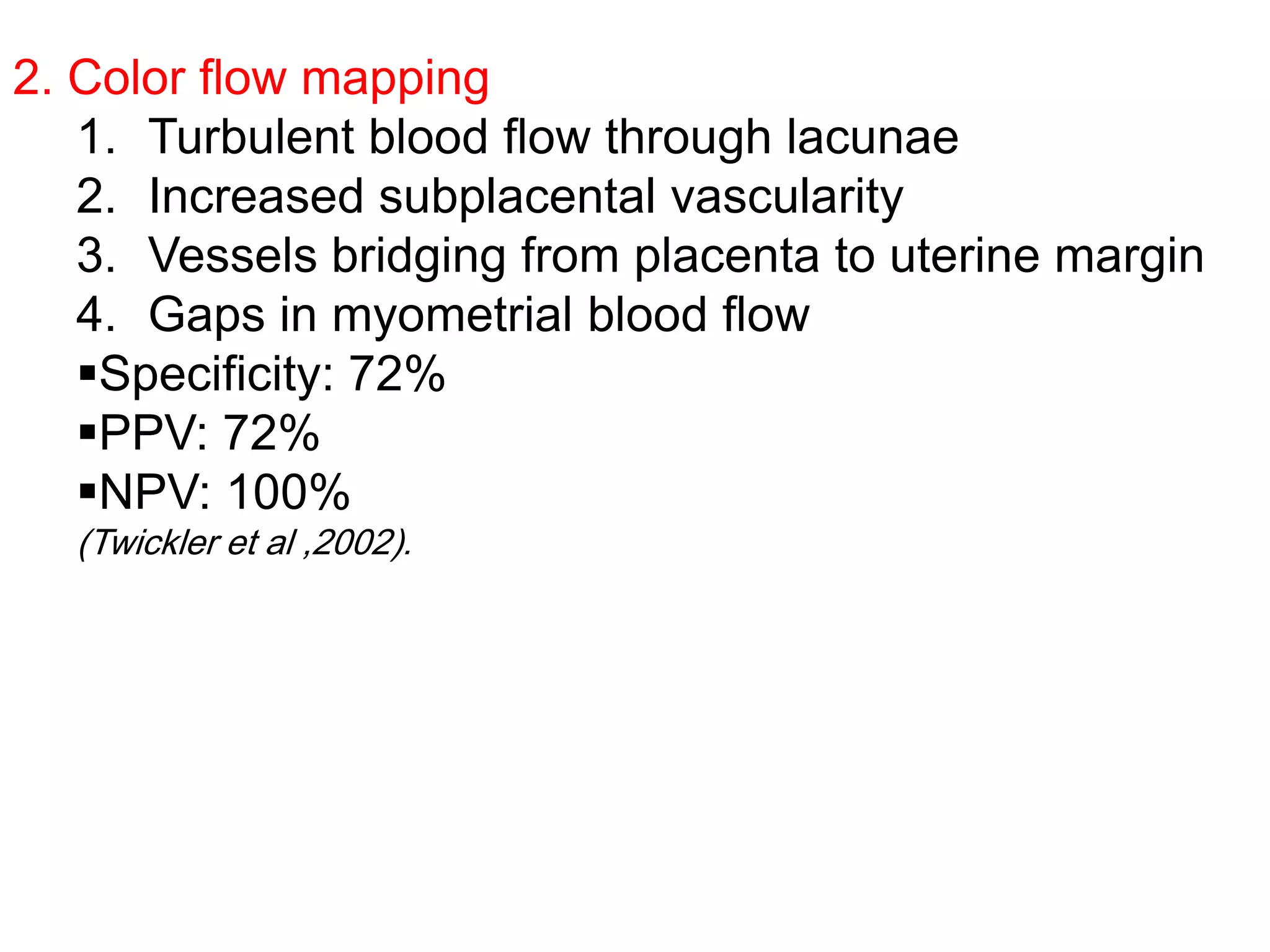 2. Color flow mapping

1. Turbulent blood flow through lacunae
2. Increased subplacental vascularity
3. Vessels bridging from placenta to uterine margin
4. Gaps in myometrial blood flow

▪Specificity: 72%
▪PPV: 72%
▪NPV: 100%

(Twickler et al ,2002).